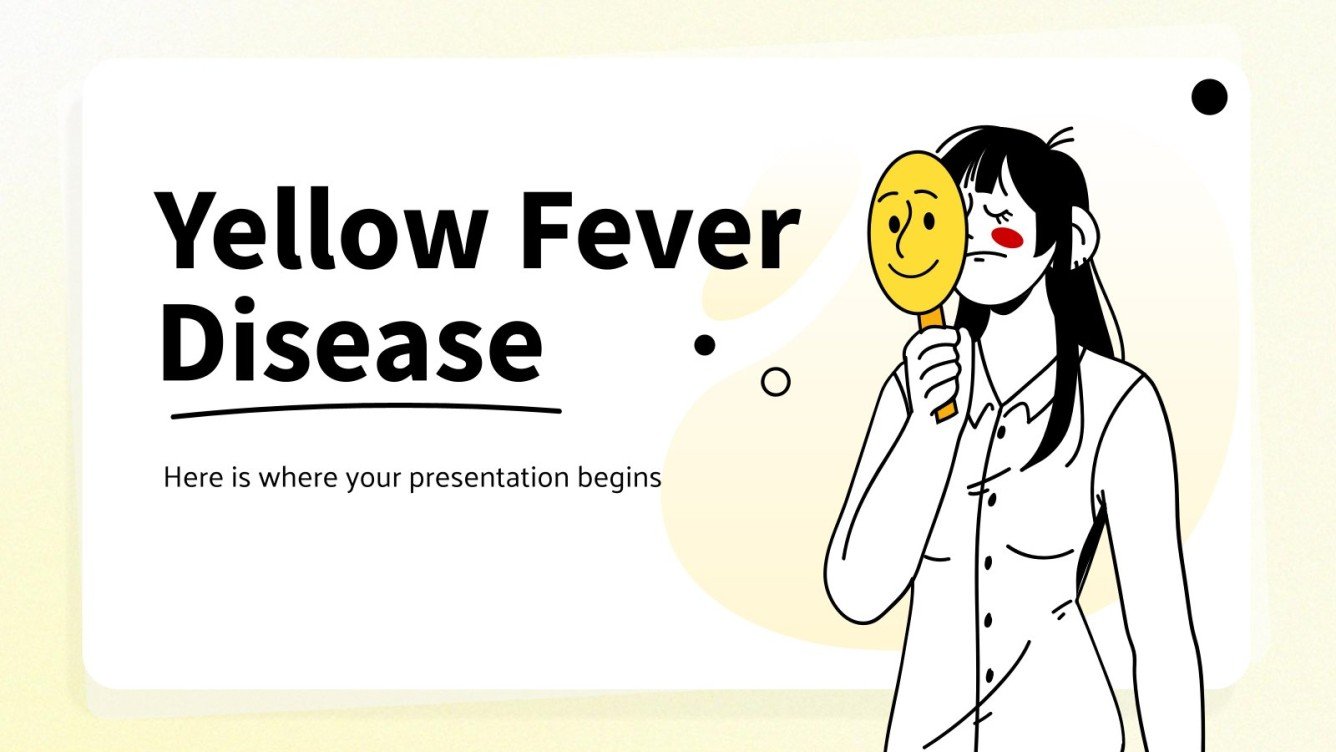 Yellow Fever Disease

Here is where your presentation begins